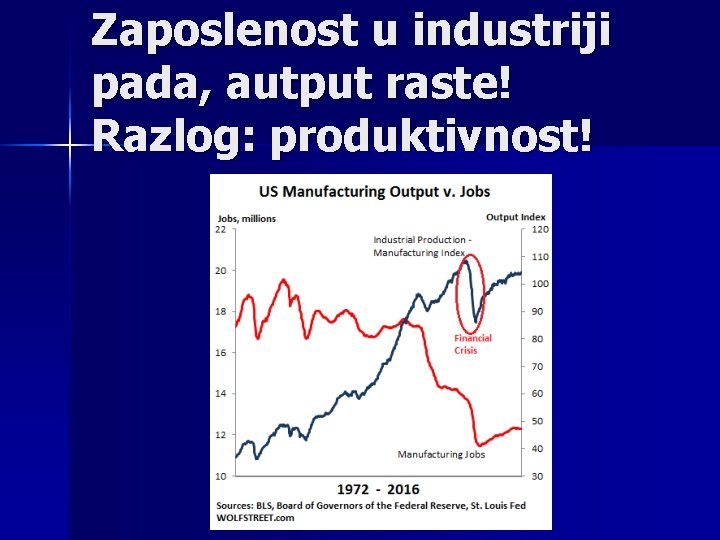 Zaposlenost u industriji pada, autput raste! Razlog: produktivnost!

US Manufacturing Output v. Jobs

Jobs, millions

Output Index

22
20
18
16
14
12
10

120
110
100
90
80
70
60
50
40
30

Industrial Production - Manufacturing Index

Financial Crisis

Manufacturing Jobs

1972 - 2016

Sources: BLS, Board of Governors of the Federal Reserve, St. Louis Fed
WOLFSTREET.com